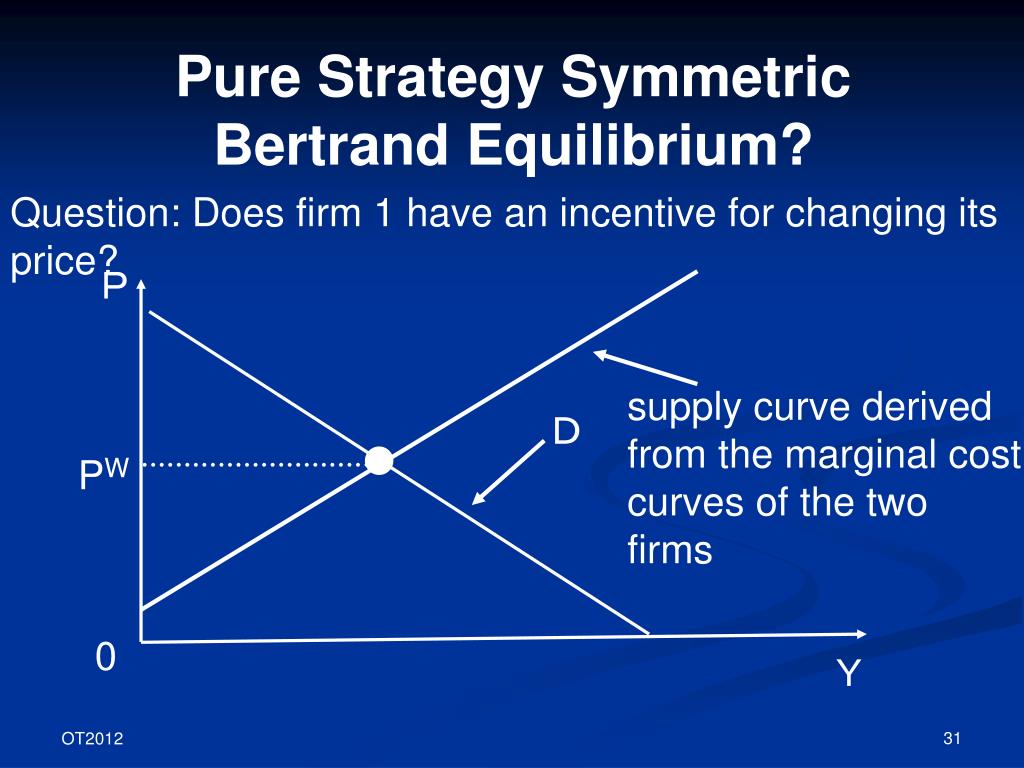 Pure Strategy Symmetric Bertrand Equilibrium?

Question: Does firm 1 have an incentive for changing its price?

P

$P^W$

D

supply curve derived from the marginal cost curves of the two firms

0

Y

OT2012

31